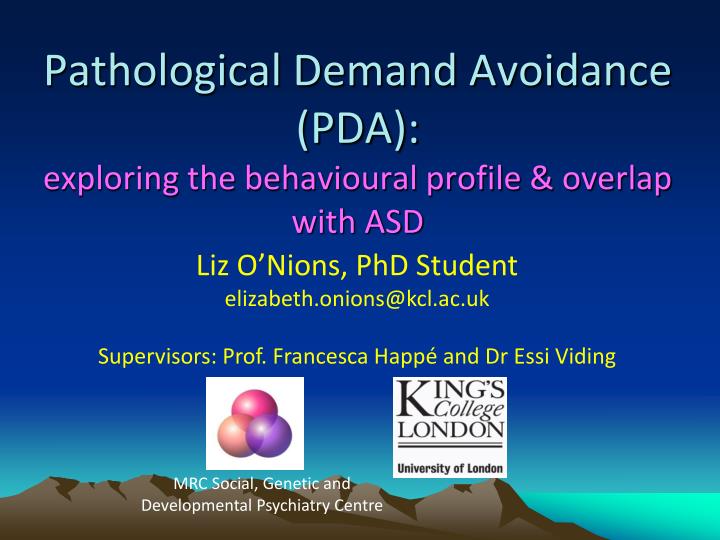 Pathological Demand Avoidance (PDA):

exploring the behavioural profile & overlap with ASD

Liz O'Nions, PhD Student

elizabeth.onions@kcl.ac.uk

Supervisors: Prof. Francesca Happé and Dr Essi Viding

KING'S College LONDON

University of London

MRC Social, Genetic and Developmental Psychiatry Centre